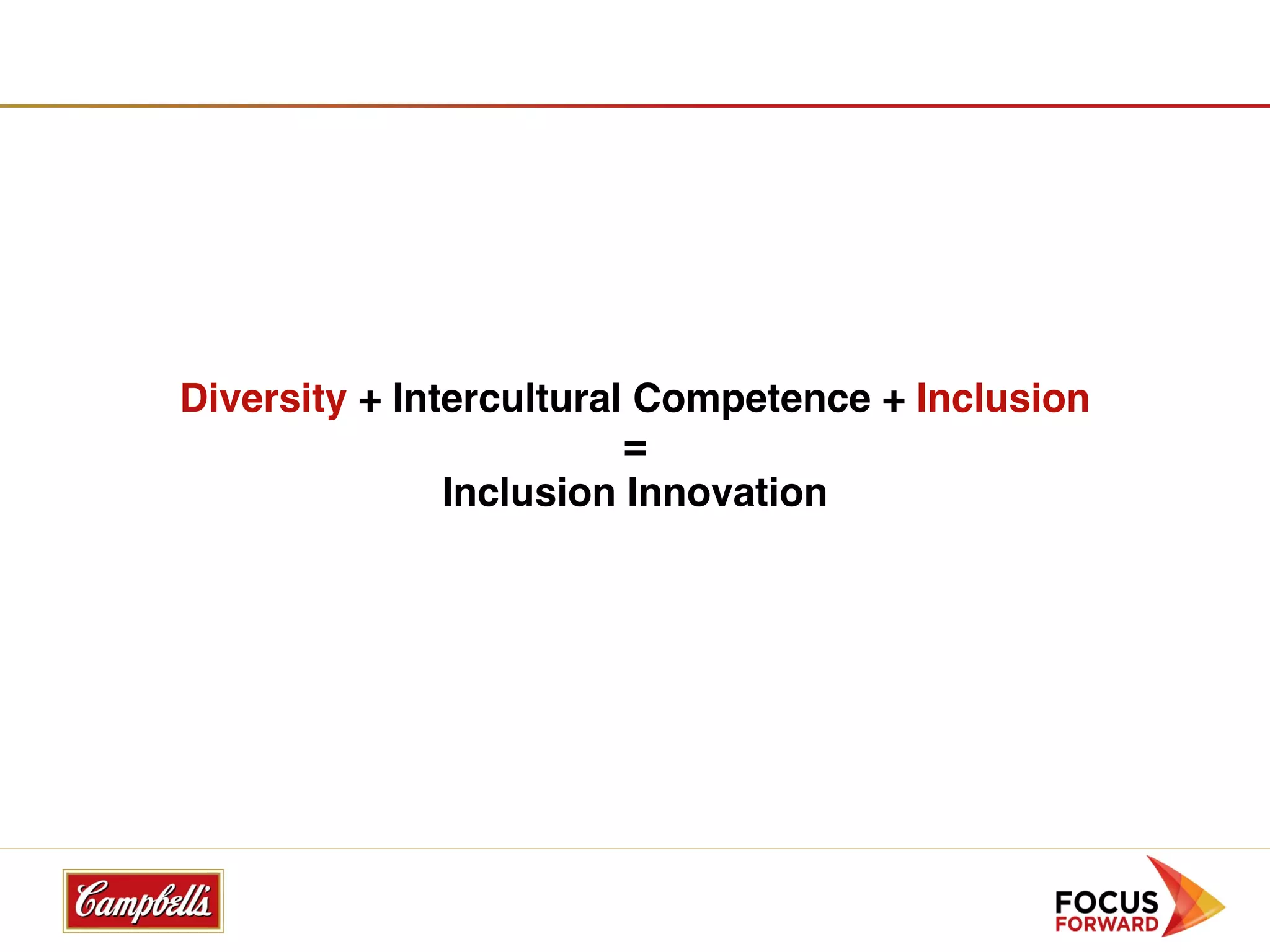 Diversity + Intercultural Competence + Inclusion
=
Inclusion Innovation

Campbell's

FOCUS
FORWARD